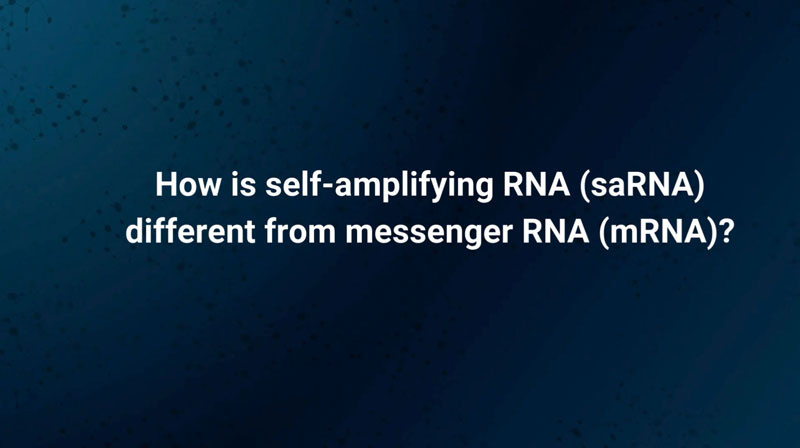 How is self-amplifying RNA (saRNA) different from messenger RNA (mRNA)?